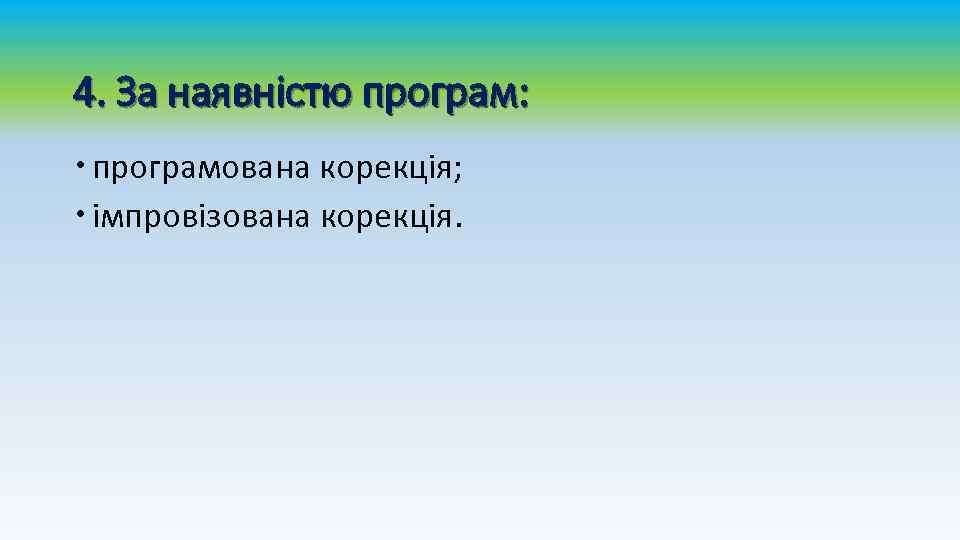 4. За наявністю програм:

• програмована корекція;
• імпровізована корекція.